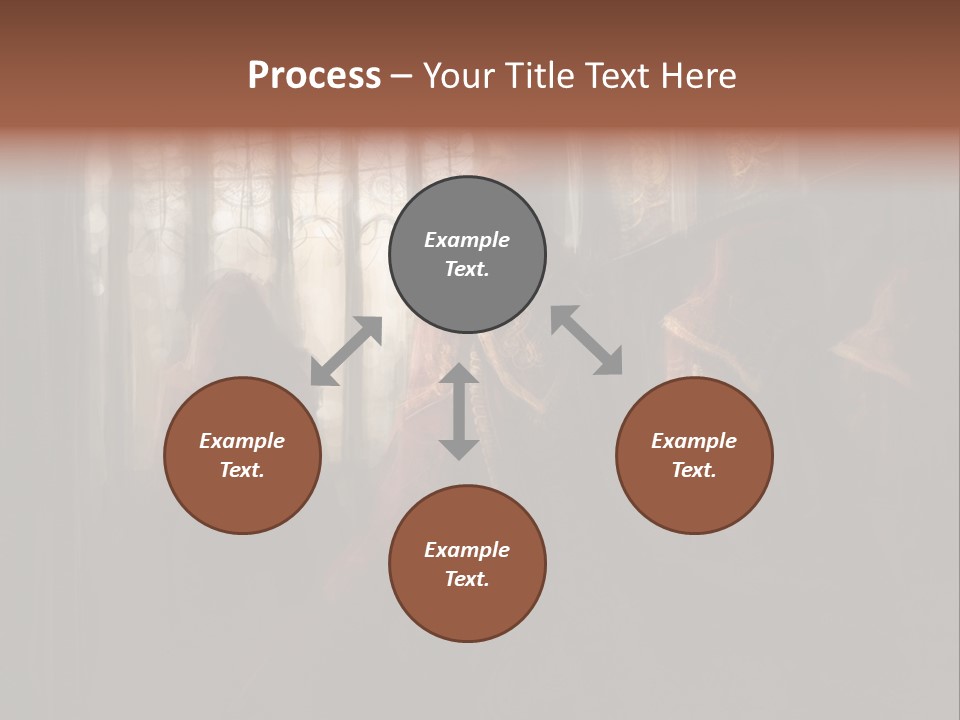 Process – Your Title Text Here

Example Text.

Example Text.

Example Text.

Example Text.